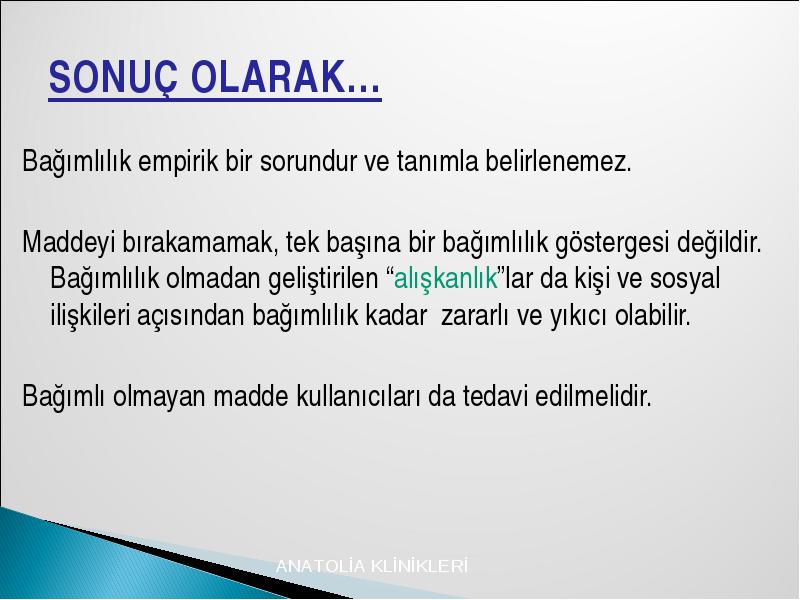 SONUÇ OLARAK…

Bağımlılık empirik bir sorundur ve tanımla belirlenemez.

Maddeyi bırakamamak, tek başına bir bağımlılık göstergesi değildir. Bağımlılık olmadan geliştirilen “alışkanlık”lar da kişi ve sosyal ilişkileri açısından bağımlılık kadar zararlı ve yıkıcı olabilir.

Bağımlı olmayan madde kullanıcıları da tedavi edilmelidir.

ANATOLİA KLİNİKLERİ